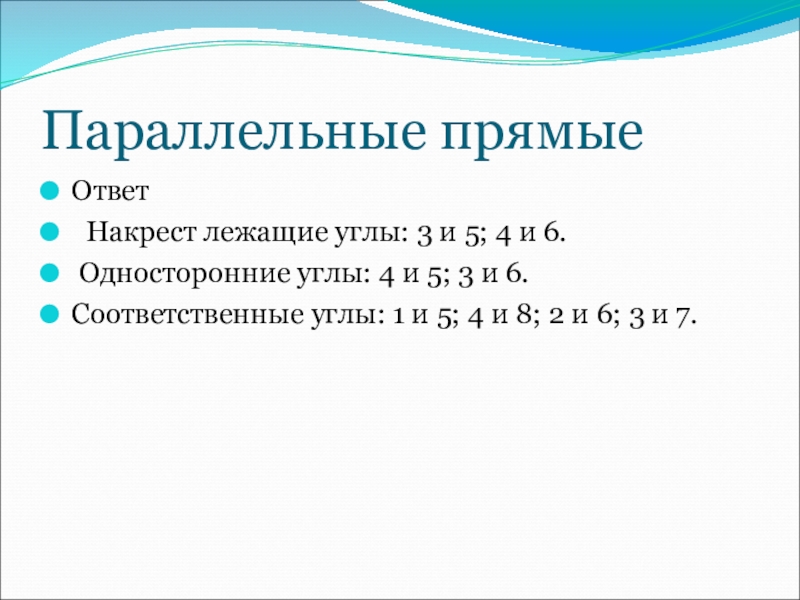 Параллельные прямые

Ответ

Накрест лежащие углы: 3 и 5; 4 и 6.

Односторонние углы: 4 и 5; 3 и 6.

Соответственные углы: 1 и 5; 4 и 8; 2 и 6; 3 и 7.